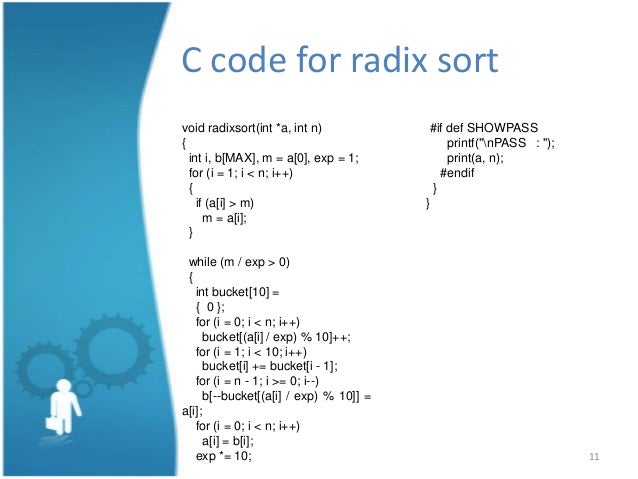 C code for radix sort

void radixsort(int *a, int n)
{
 int i, b[MAX], m = a[0], exp = 1;
 for (i = 1; i < n; i++)
 {
  if (a[i] > m)
   m = a[i];
 }

 while (m / exp > 0)
 {
  int bucket[10] =
  { 0 };
  for (i = 0; i < n; i++)
   bucket[(a[i] / exp) % 10]++;
  for (i = 1; i < 10; i++)
   bucket[i] += bucket[i - 1];
  for (i = n - 1; i >= 0; i--)
   b[--bucket[(a[i] / exp) % 10]] =
a[i];
  for (i = 0; i < n; i++)
   a[i] = b[i];
  exp *= 10;

 #if def SHOWPASS
   printf("\nPASS : ");
   print(a, n);
  #endif
 }
}

11